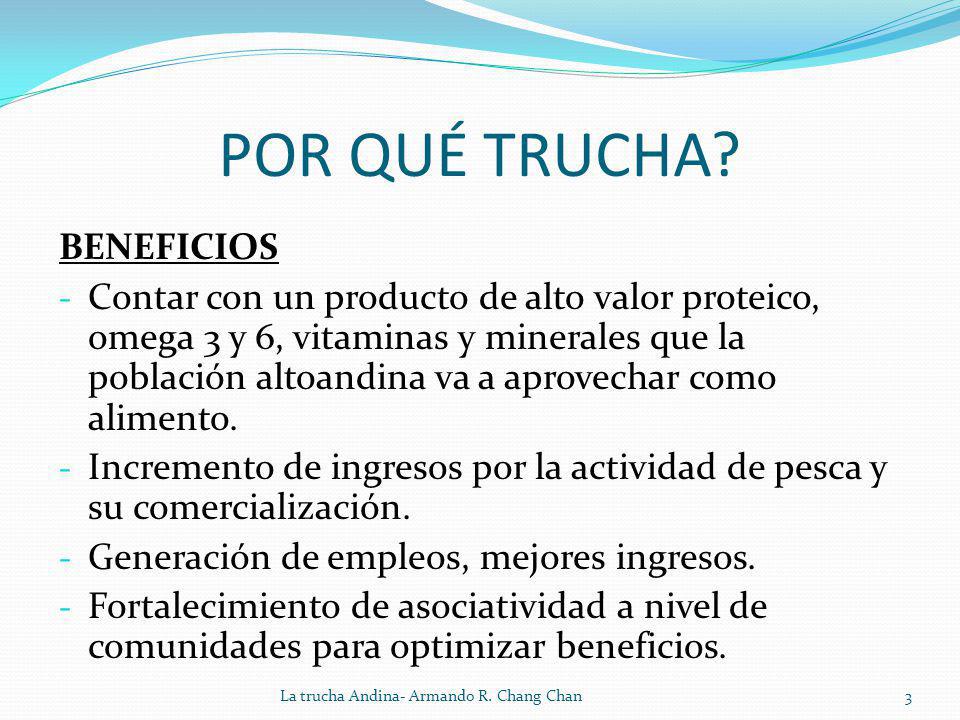 POR QUÉ TRUCHA?

BENEFICIOS

- Contar con un producto de alto valor proteico, omega 3 y 6, vitaminas y minerales que la población altoandina va a aprovechar como alimento.
- Incremento de ingresos por la actividad de pesca y su comercialización.
- Generación de empleos, mejores ingresos.
- Fortalecimiento de asociatividad a nivel de comunidades para optimizar beneficios.

La trucha Andina- Armando R. Chang Chan

3